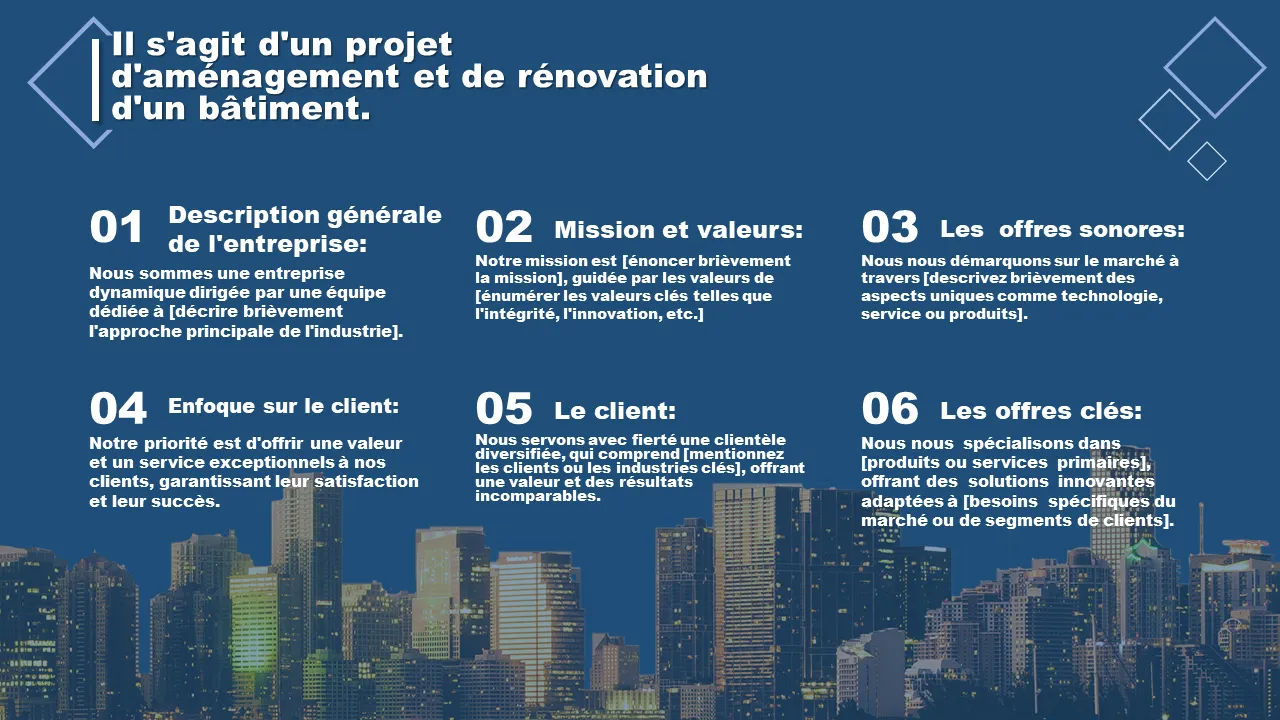 Il s'agit d'un projet d'aménagement et de rénovation d'un bâtiment.

01 Description générale de l'entreprise:

Nous sommes une entreprise dynamique dirigée par une équipe dédiée à [décrire brièvement l'approche principale de l'industrie].

02 Mission et valeurs:

Notre mission est [énoncer brièvement la mission], guidée par les valeurs de [énumérer les valeurs clés telles que l'intégrité, l'innovation, etc.]

03 Les offres sonores:

Nous nous démarquons sur le marché à travers [descrivez brièvement des aspects uniques comme technologie, service ou produits].

04 Enfoque sur le client:

Notre priorité est d'offrir une valeur et un service exceptionnels à nos clients, garantissant leur satisfaction et leur succès.

05 Le client:

Nous servons avec fierté une clientèle diversifiée, qui comprend [mentionnez les clients ou les industries clés], offrant une valeur et des résultats incomparables.

06 Les offres clés:

Nous nous spécialisons dans [produits ou services primaires], offrant des solutions innovantes adaptées à [besoins spécifiques du marché ou de segments de clients].